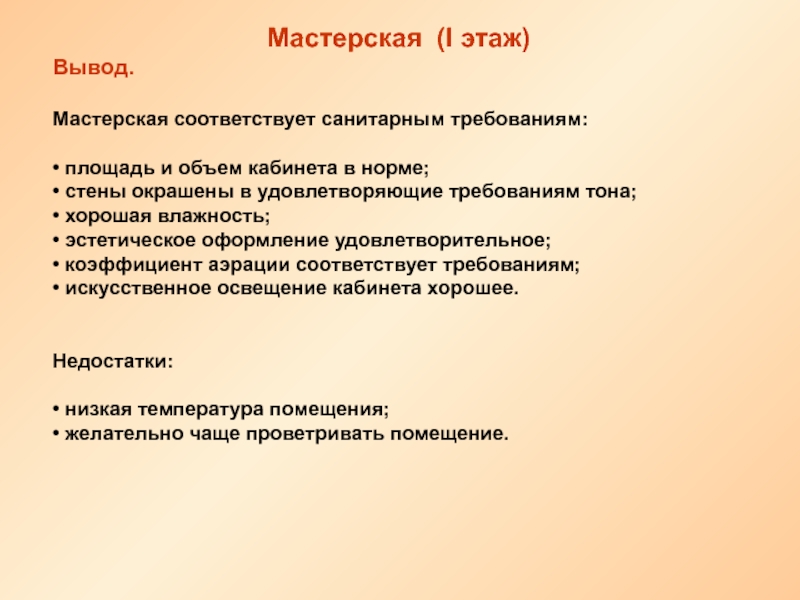 Мастерская (I этаж)

Вывод.

Мастерская соответствует санитарным требованиям:

• площадь и объем кабинета в норме;
• стены окрашены в удовлетворяющие требованиям тона;
• хорошая влажность;
• эстетическое оформление удовлетворительное;
• коэффициент аэрации соответствует требованиям;
• искусственное освещение кабинета хорошее.

Недостатки:

• низкая температура помещения;
• желательно чаще проветривать помещение.